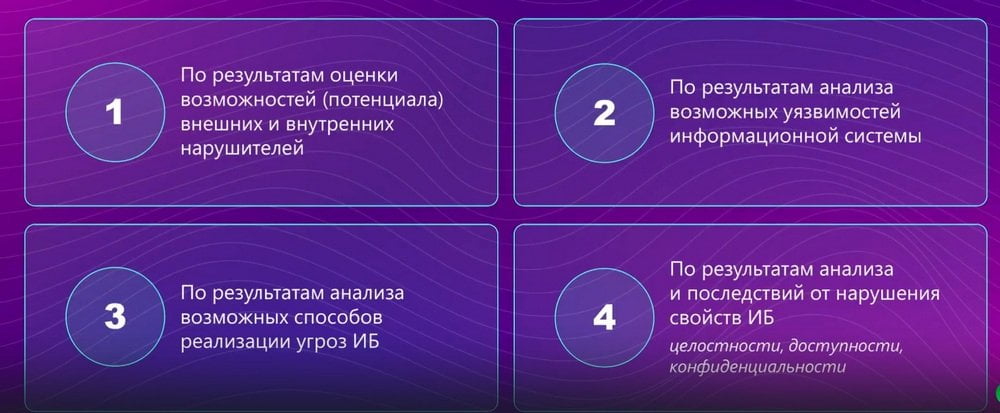 1

По результатам оценки возможностей (потенциала) внешних и внутренних нарушителей

2

По результатам анализа возможных уязвимостей информационной системы

3

По результатам анализа возможных способов реализации угроз ИБ

4

По результатам анализа и последствий от нарушения свойств ИБ

целостности, доступности, конфиденциальности